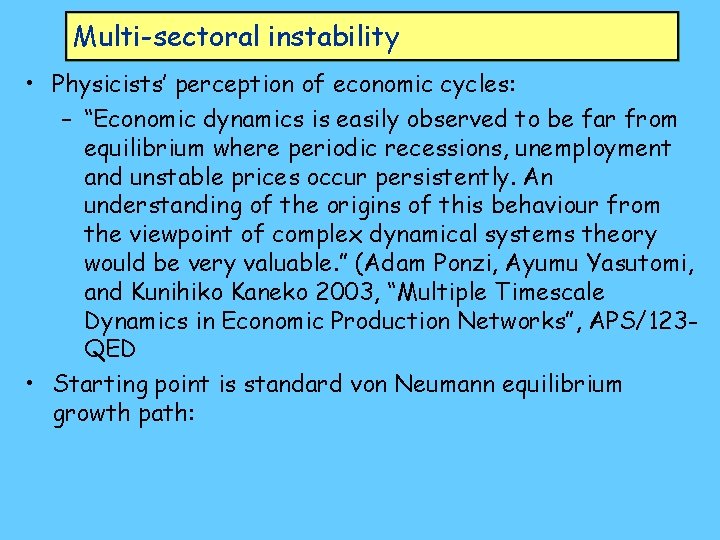 Multi-sectoral instability

• Physicists' perception of economic cycles:
– "Economic dynamics is easily observed to be far from equilibrium where periodic recessions, unemployment and unstable prices occur persistently. An understanding of the origins of this behaviour from the viewpoint of complex dynamical systems theory would be very valuable." (Adam Ponzi, Ayumu Yasutomi, and Kunihiko Kaneko 2003, "Multiple Timescale Dynamics in Economic Production Networks", APS/123-QED

• Starting point is standard von Neumann equilibrium growth path: